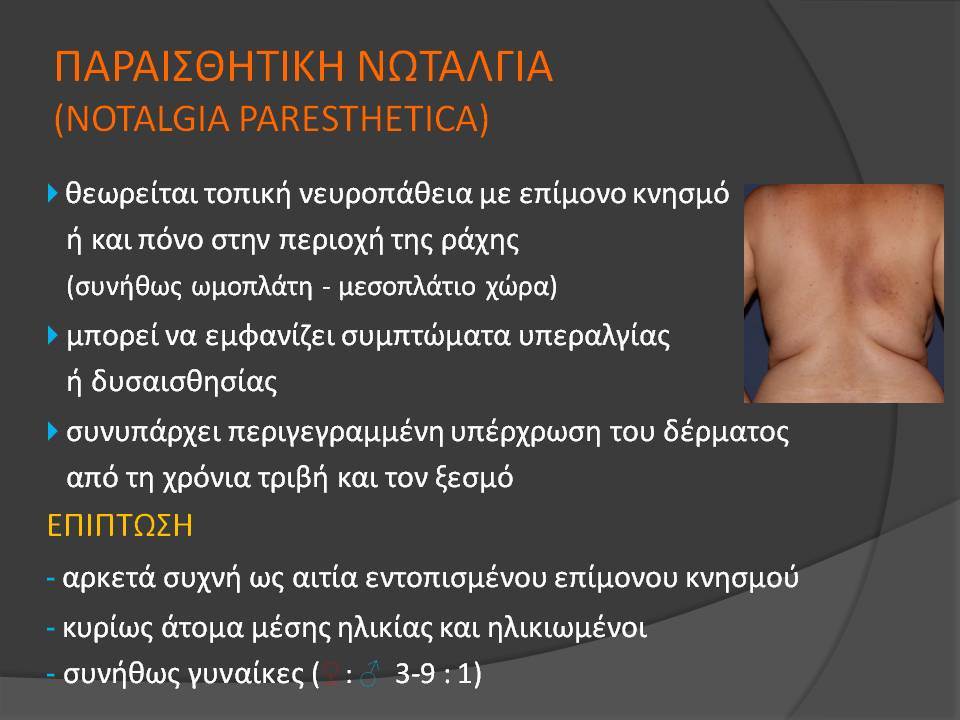 ΠΑΡΑΙΣΘΗΤΙΚΗ ΝΩΤΑΛΓΙΑ
(NOTALGIA PARESTHETICA)

θεωρείται τοπική νευροπάθεια με επίμονο κνησμό ή και πόνο στην περιοχή της ράχης (συνήθως ωμοπλάτη - μεσοπλάτιο χώρα)

μπορεί να εμφανίζει συμπτώματα υπεραλγίας ή δυσαισθησίας

συνυπάρχει περιγεγραμμένη υπέρχρωση του δέρματος από τη χρόνια τριβή και τον ξεσμό

ΕΠΙΠΤΩΣΗ

- αρκετά συχνή ως αιτία εντοπισμένου επίμονου κνησμού
- κυρίως άτομα μέσης ηλικίας και ηλικιωμένοι
- συνήθως γυναίκες (♀ : ♂ 3-9 : 1)